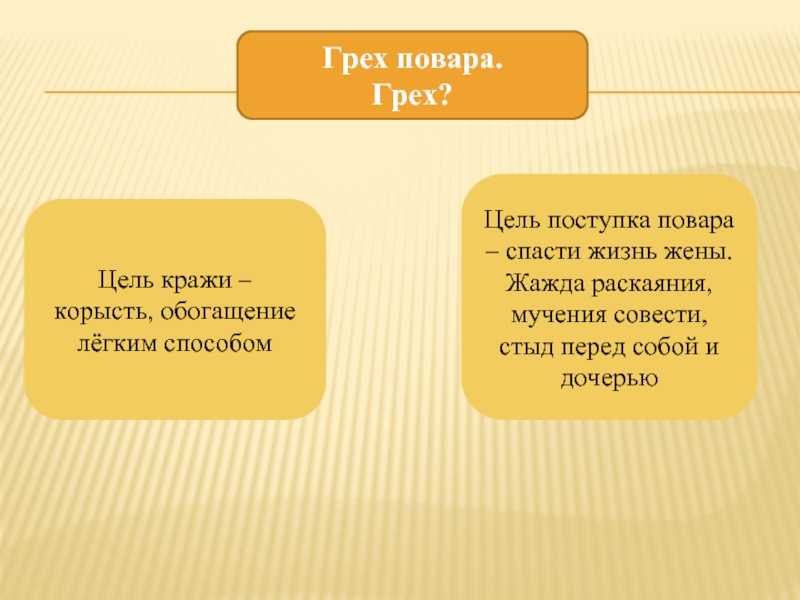 Грех повара.
Грех?

Цель кражи – корысть, обогащение лёгким способом

Цель поступка повара – спасти жизнь жены. Жажда раскаяния, мучения совести, стыд перед собой и дочерью